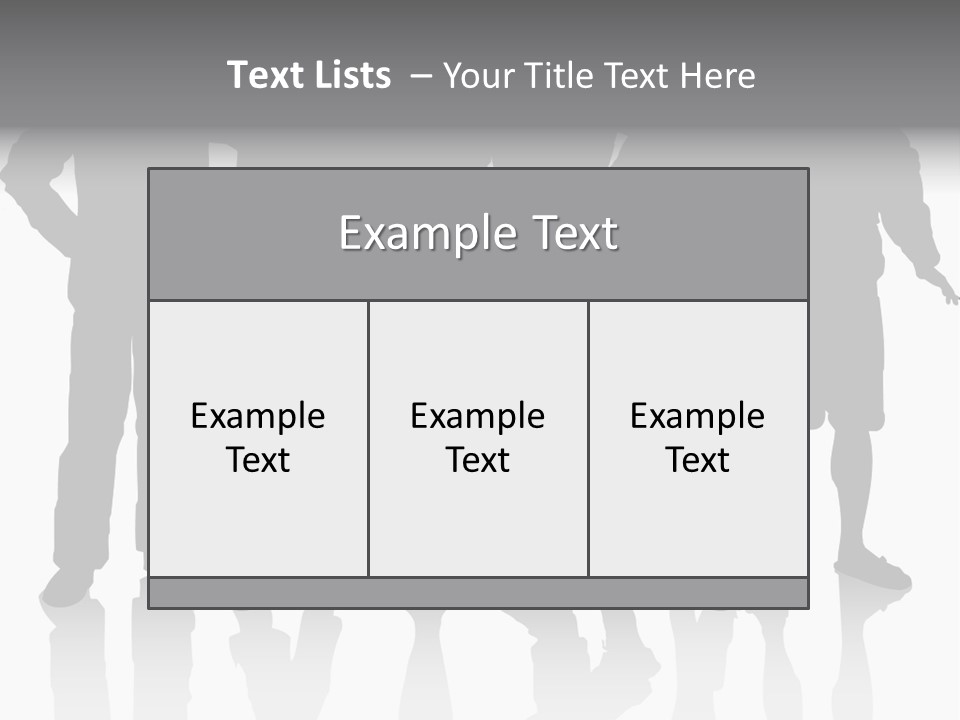 Text Lists – Your Title Text Here

Example Text

Example Text

Example Text

Example Text